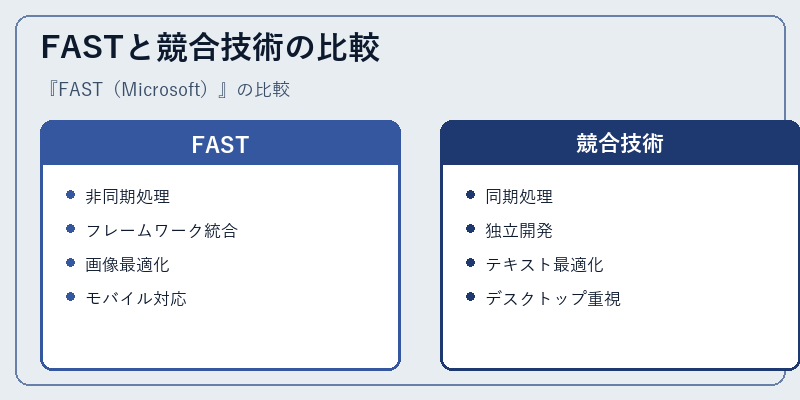 FASTと競合技術の比較

『FAST（Microsoft）』の比較

FAST

- 非同期処理
- フレームワーク統合
- 画像最適化
- モバイル対応

競合技術

- 同期処理
- 独立開発
- テキスト最適化
- デスクトップ重視